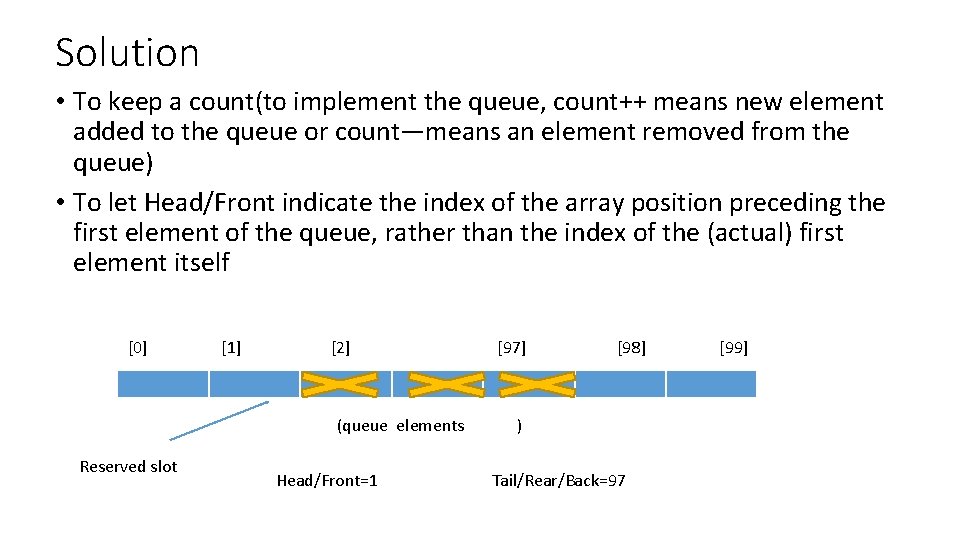 Solution

• To keep a count(to implement the queue, count++ means new element added to the queue or count—means an element removed from the queue)
• To let Head/Front indicate the index of the array position preceding the first element of the queue, rather than the index of the (actual) first element itself

[0] [1] [2] [97] [98] [99]

(queue elements )

Reserved slot

Head/Front=1

Tail/Rear/Back=97